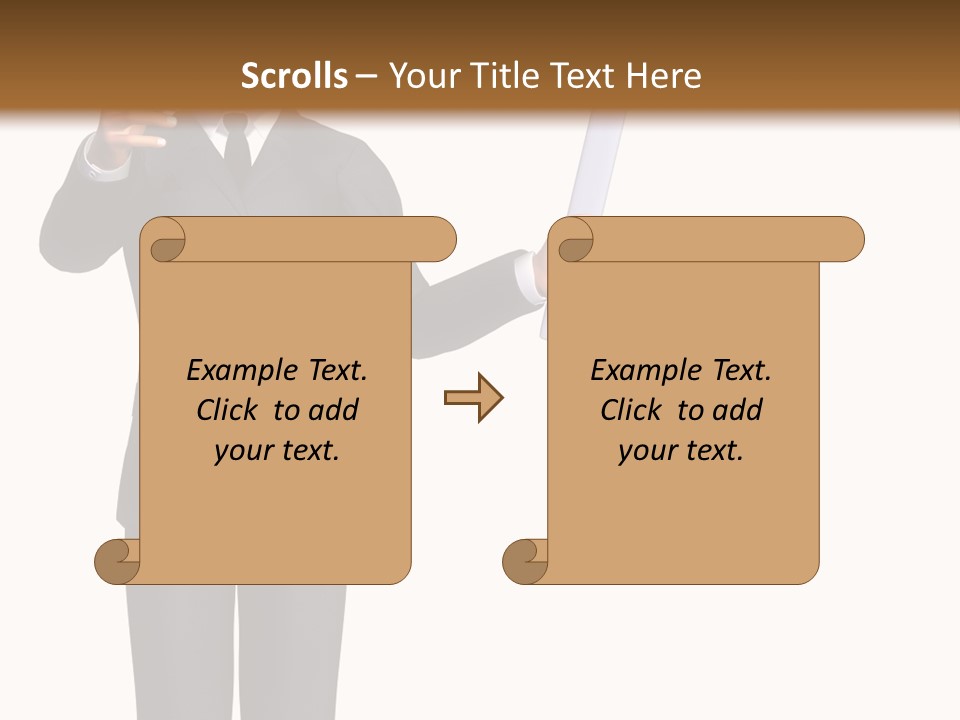 Scrolls – Your Title Text Here

Example Text. Click to add your text.

Example Text. Click to add your text.